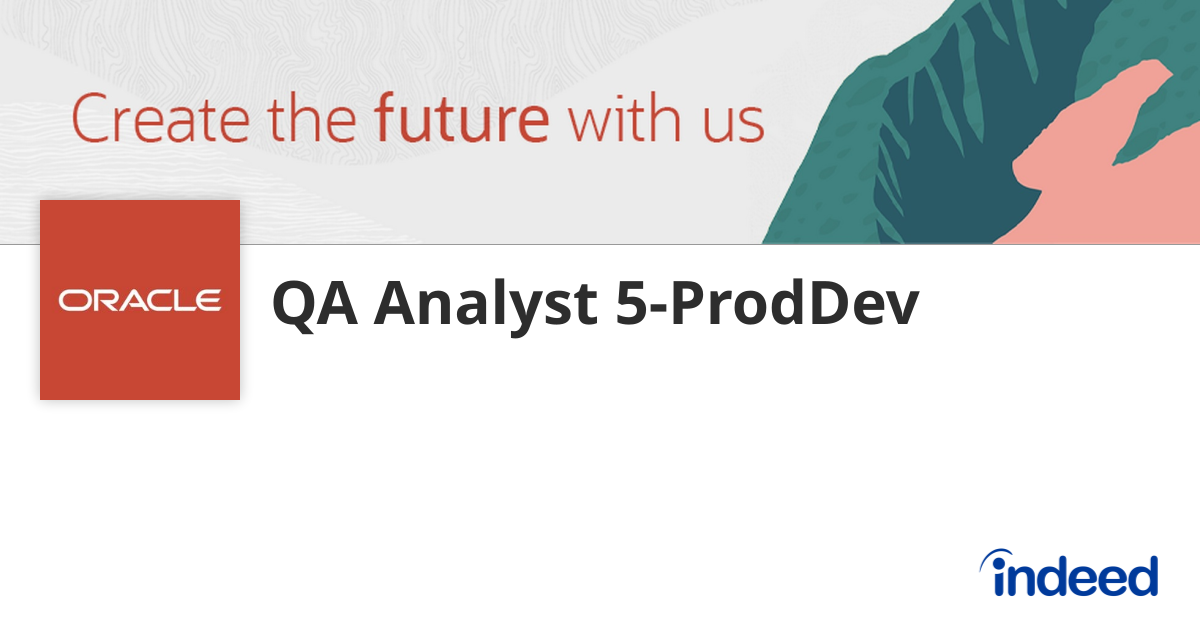 Create the future with us

ORACLE

QA Analyst 5-ProdDev

indeed